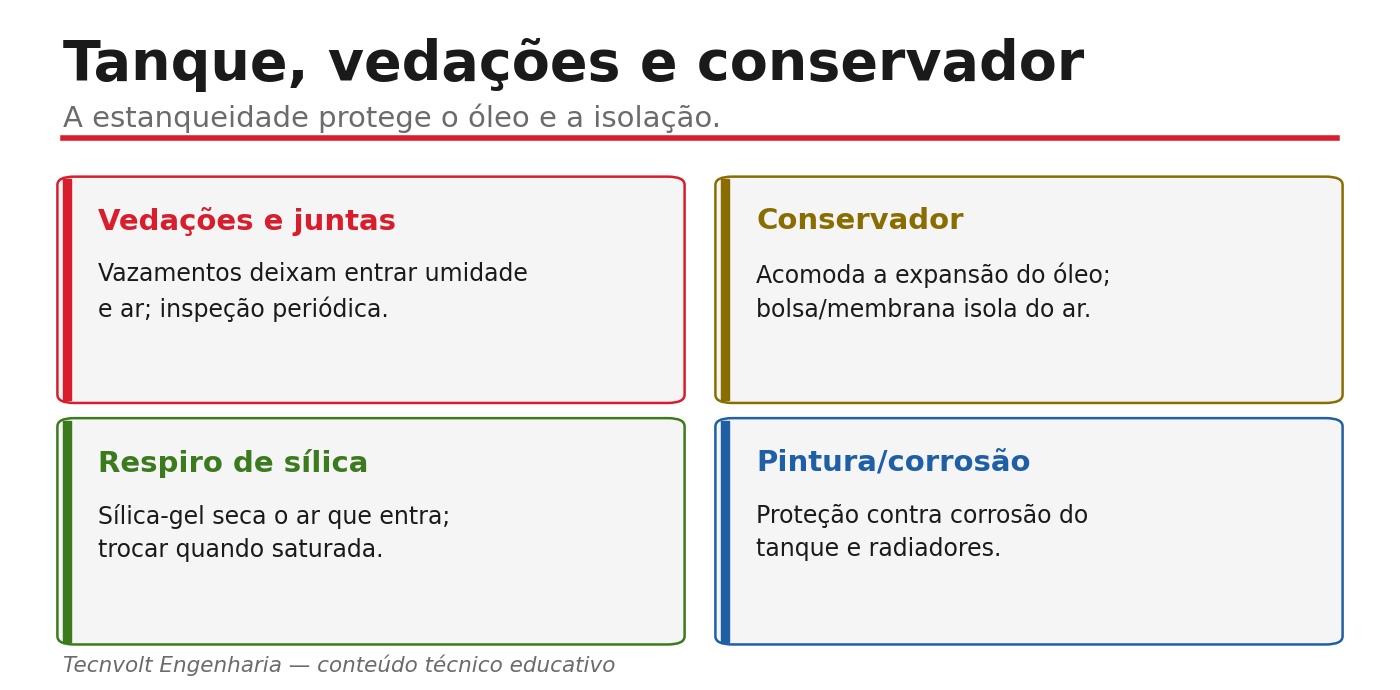 Tanque, vedações e conservador

A estanqueidade protege o óleo e a isolação.

Vedações e juntas

Vazamentos deixam entrar umidade e ar; inspeção periódica.

Conservador

Acomoda a expansão do óleo; bolsa/membrana isola do ar.

Respiro de sílica

Sílica-gel seca o ar que entra; trocar quando saturada.

Pintura/corrosão

Proteção contra corrosão do tanque e radiadores.

Tecnvolt Engenharia — conteúdo técnico educativo